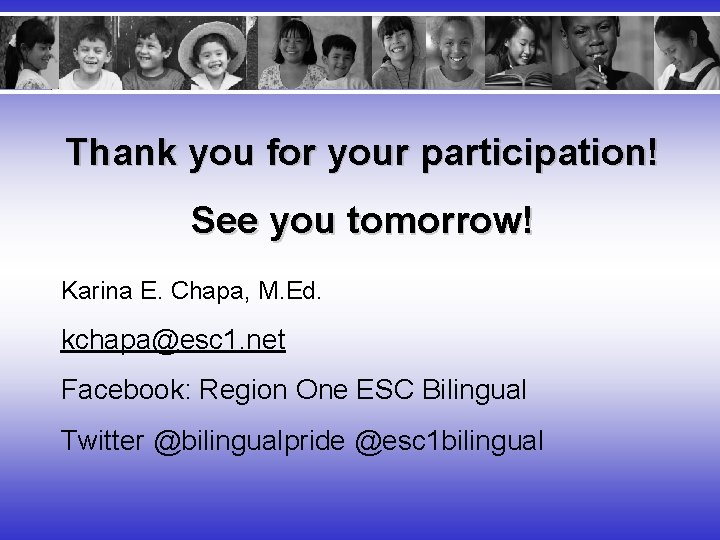 Thank you for your participation!

See you tomorrow!

Karina E. Chapa, M.Ed.

kchapa@esc1.net

Facebook: Region One ESC Bilingual

Twitter @bilingualpride @esc1bilingual